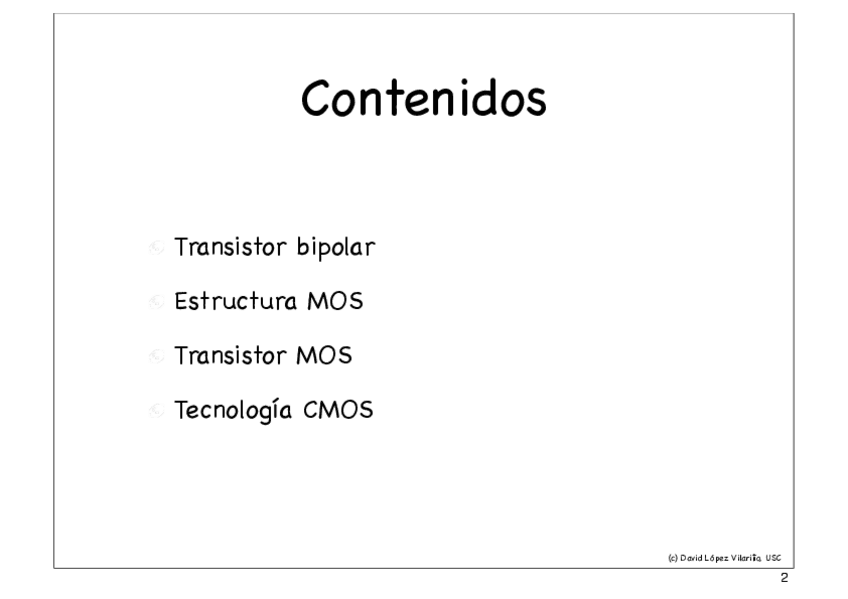 Contenidos

Transistor bipolar

Estructura MOS

Transistor MOS

Tecnología CMOS

(c) David López Vilariño, USC

2